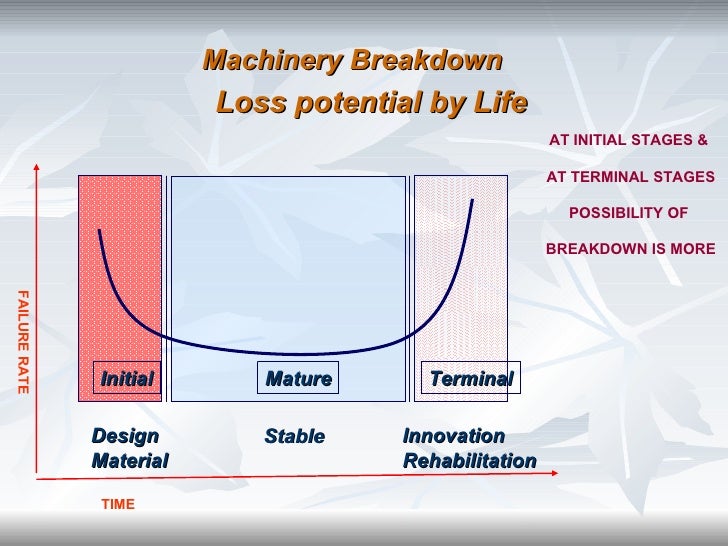 Machinery Breakdown

Loss potential by Life

AT INITIAL STAGES &

AT TERMINAL STAGES

POSSIBILITY OF

BREAKDOWN IS MORE

FAILURE RATE

Initial

Mature

Terminal

Design
Material

Stable

Innovation
Rehabilitation

TIME